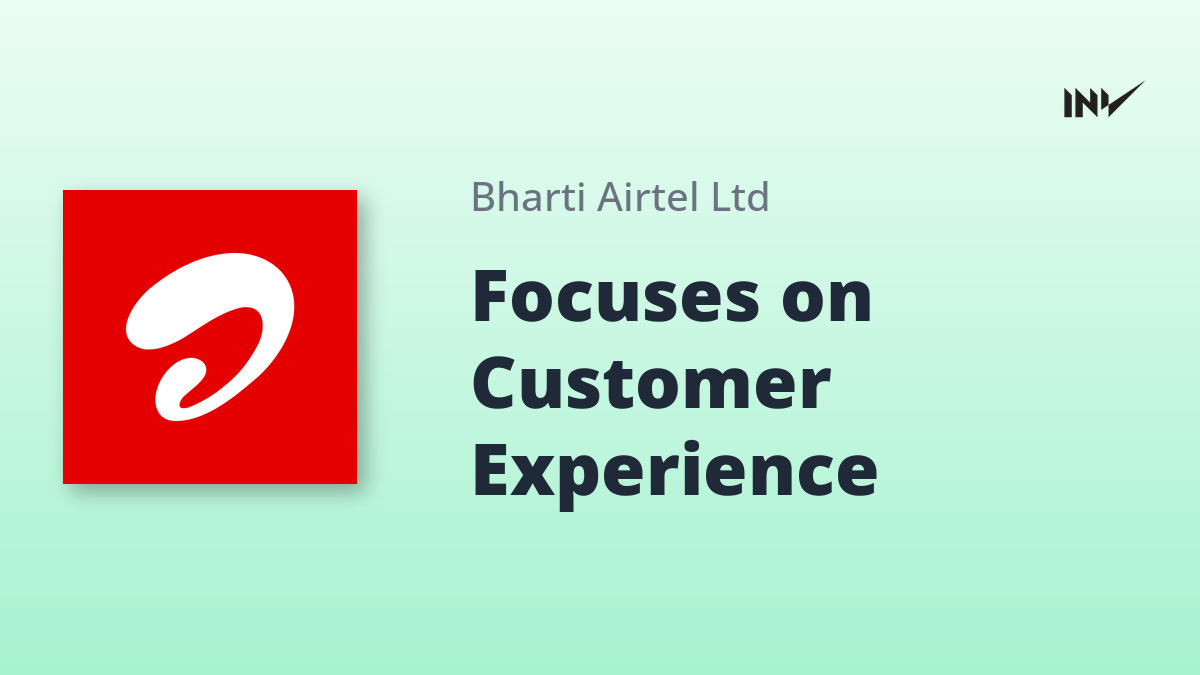 INV

Bharti Airtel Ltd

Focuses on Customer Experience